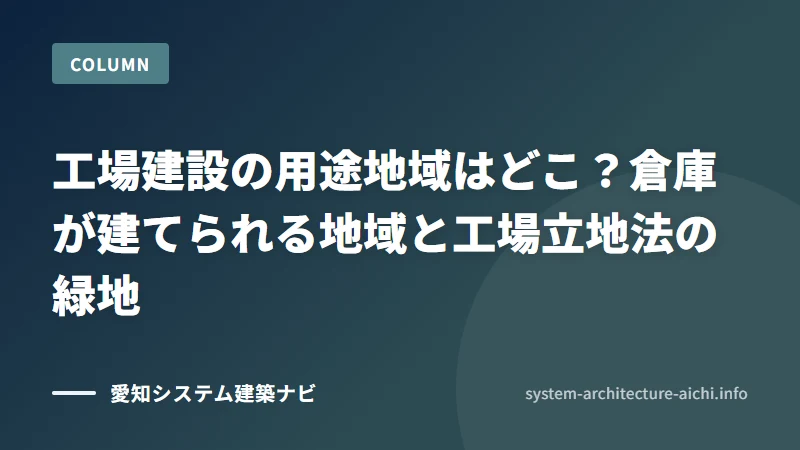 COLUMN

工場建設の用途地域はどこ？倉庫が建てられる地域と工場立地法の緑地

愛知システム建築ナビ

system-architecture-aichi.info